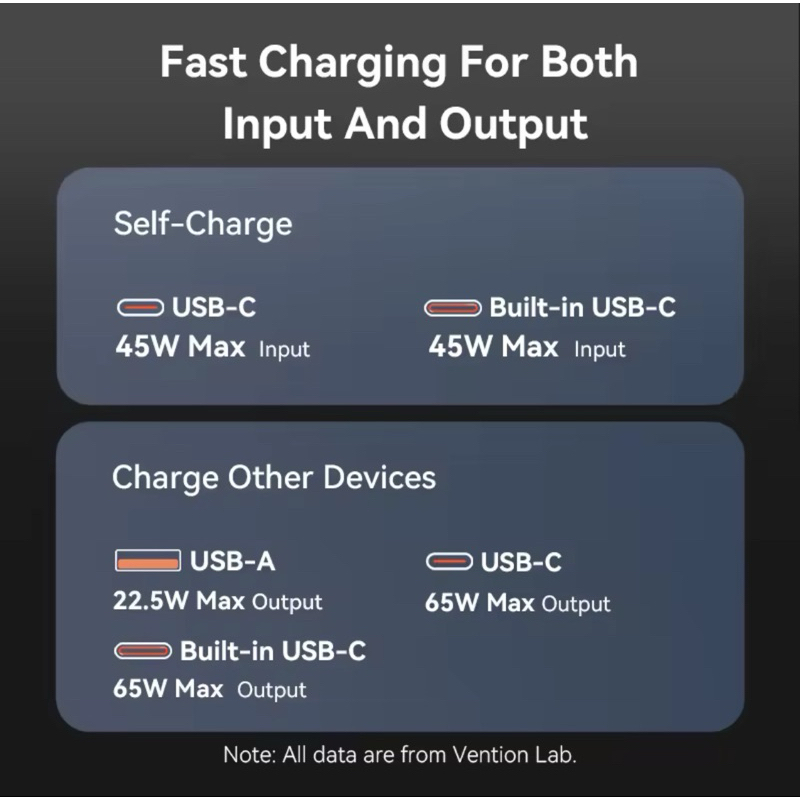 Fast Charging For Both Input And Output

Self-Charge

USB-C
45W Max Input

Built-in USB-C
45W Max Input

Charge Other Devices

USB-A
22.5W Max Output

USB-C
65W Max Output

Built-in USB-C
65W Max Output

Note: All data are from Vention Lab.